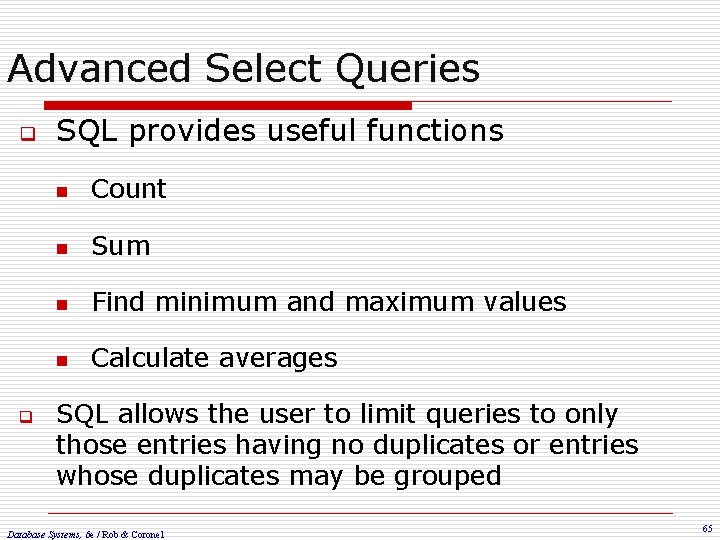 Advanced Select Queries

SQL provides useful functions

Count

Sum

Find minimum and maximum values

Calculate averages

SQL allows the user to limit queries to only those entries having no duplicates or entries whose duplicates may be grouped

Database Systems, 6e / Rob & Coronel

65